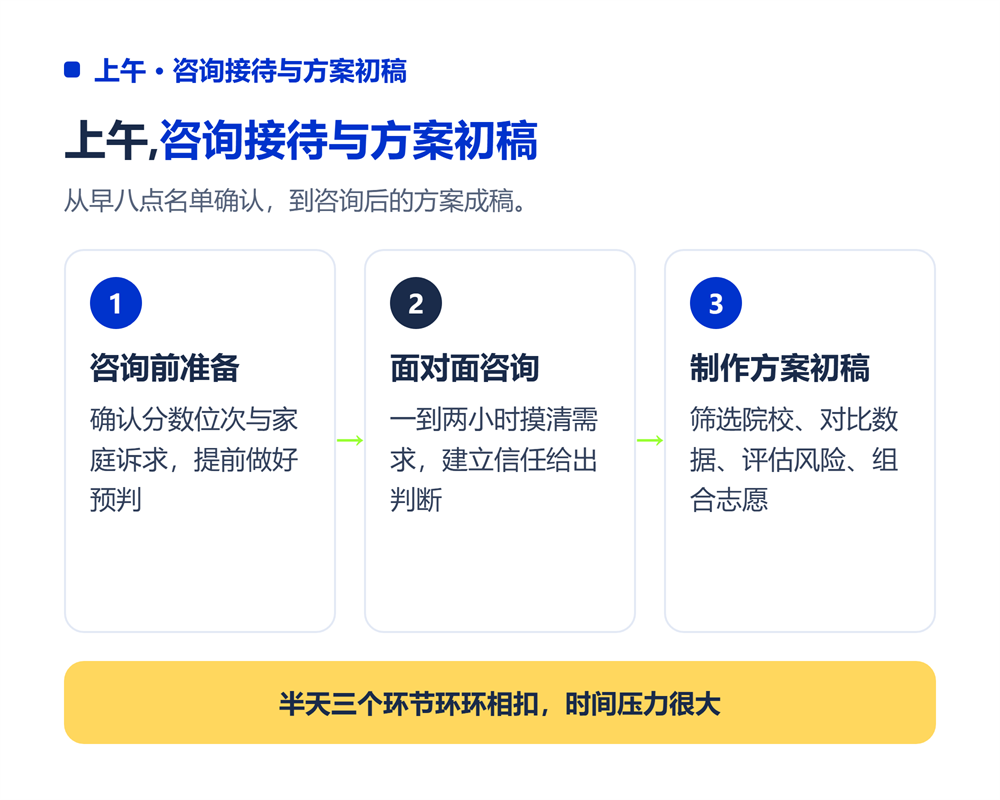 上午 · 咨询接待与方案初稿

上午,咨询接待与方案初稿

从早八点名单确认，到咨询后的方案成稿。

1

咨询前准备

确认分数位次与家庭诉求，提前做好预判

2

面对面咨询

一到两小时摸清需求，建立信任给出判断

3

制作方案初稿

筛选院校、对比数据、评估风险、组合志愿

半天三个环节环环相扣，时间压力很大